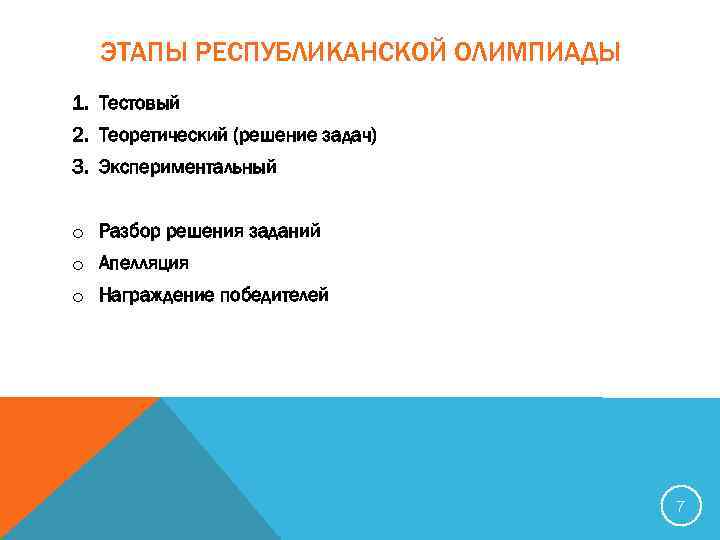 ЭТАПЫ РЕСПУБЛИКАНСКОЙ ОЛИМПИАДЫ

1. Тестовый
2. Теоретический (решение задач)
3. Экспериментальный

o Разбор решения заданий
o Апелляция
o Награждение победителей

7